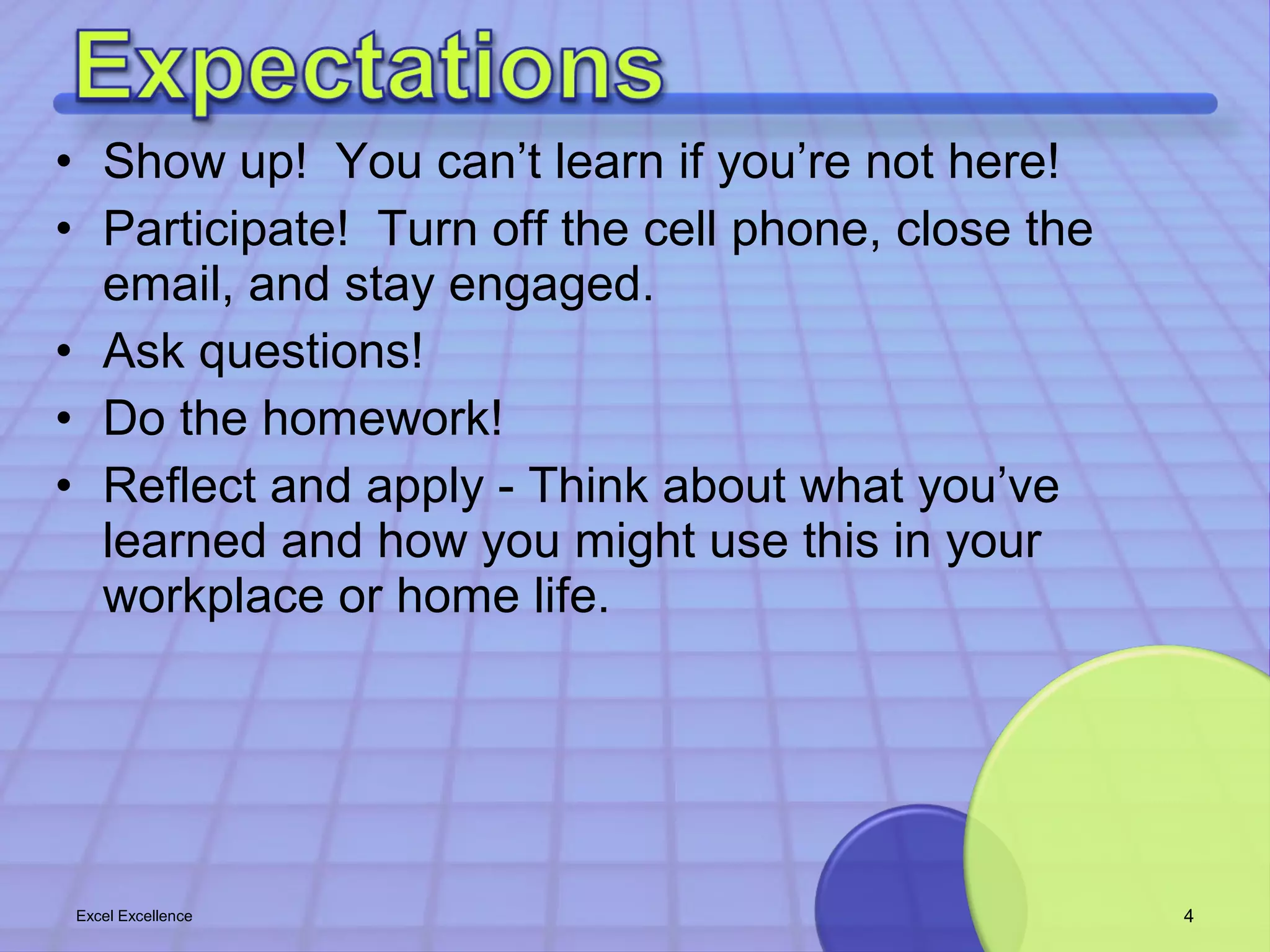 Expectations

• Show up!  You can’t learn if you’re not here!
• Participate!  Turn off the cell phone, close the email, and stay engaged.
• Ask questions!
• Do the homework!
• Reflect and apply - Think about what you’ve learned and how you might use this in your workplace or home life.

Excel Excellence

4